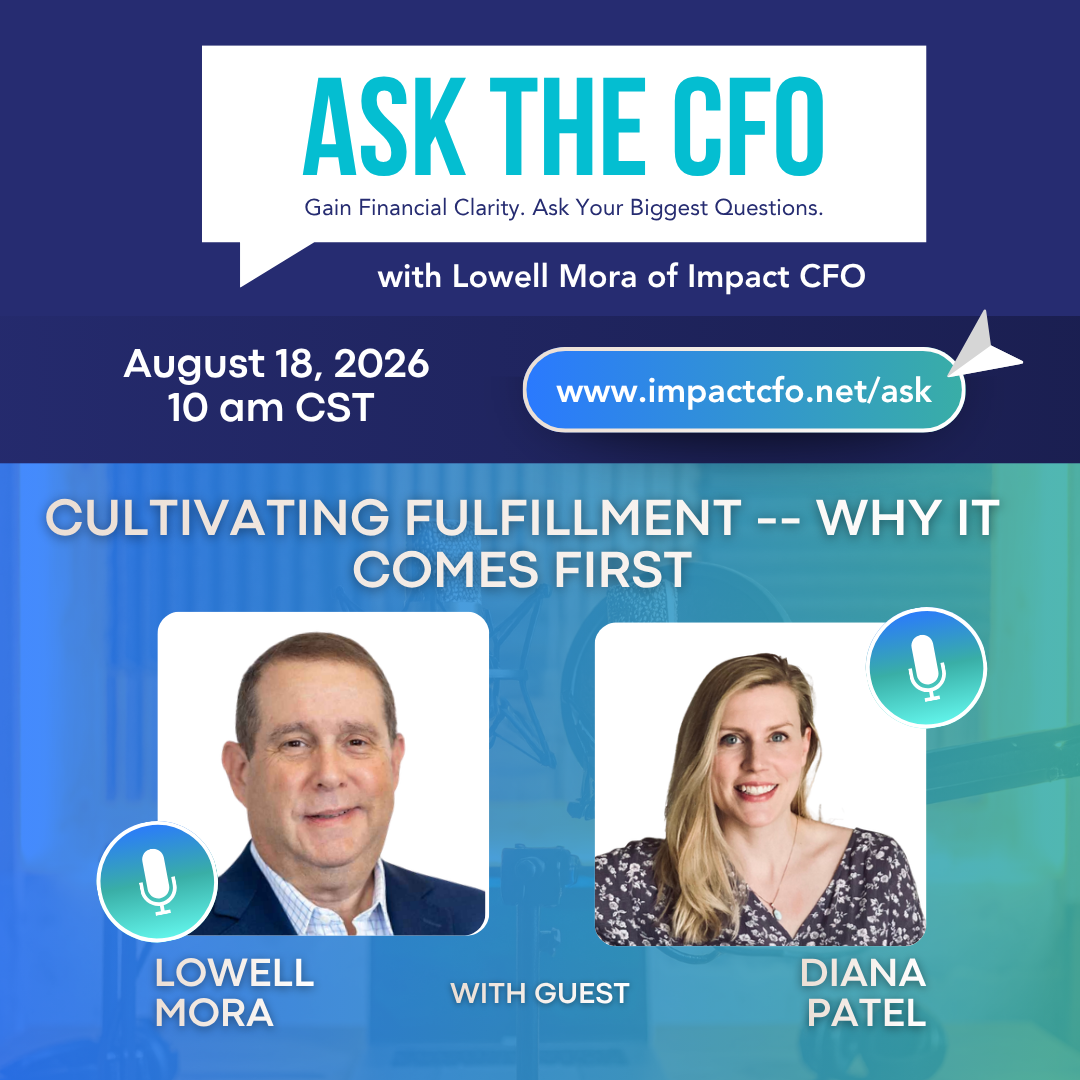 ASK THE CFO

Gain Financial Clarity. Ask Your Biggest Questions.

with Lowell Mora of Impact CFO

August 18, 2026
10 am CST

www.impactcfo.net/ask

CULTIVATING FULFILLMENT -- WHY IT COMES FIRST

LOWELL MORA

WITH GUEST

DIANA PATEL